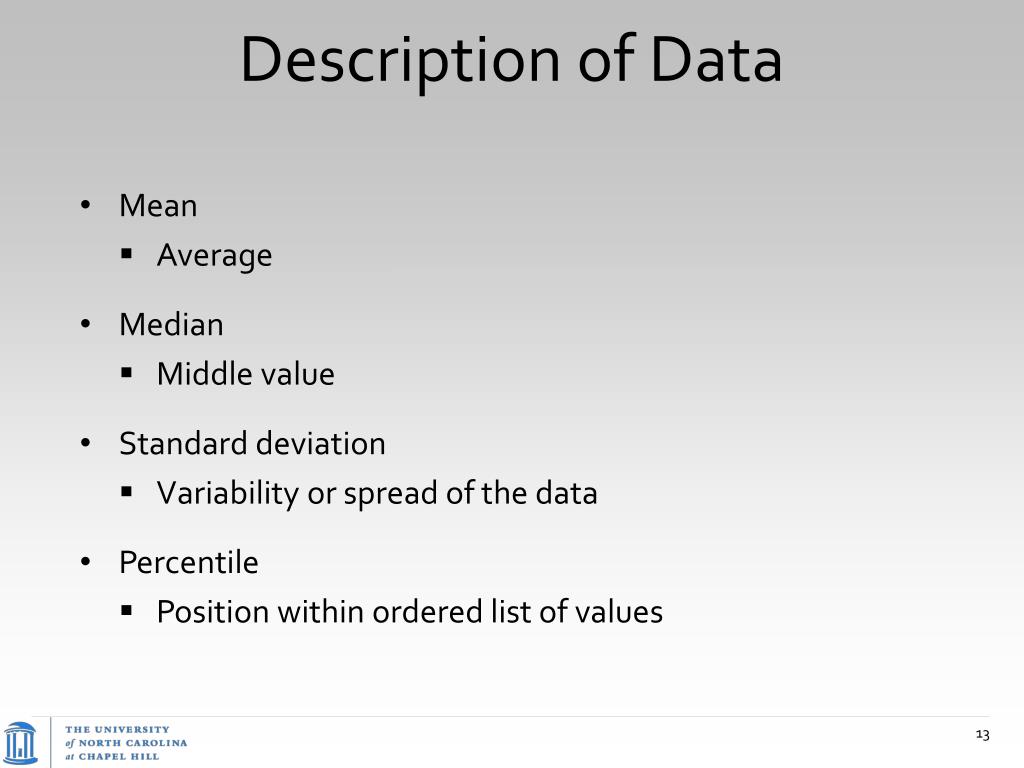 Description of Data

• Mean
  ▪ Average

• Median
  ▪ Middle value

• Standard deviation
  ▪ Variability or spread of the data

• Percentile
  ▪ Position within ordered list of values

THE UNIVERSITY of NORTH CAROLINA at CHAPEL HILL

13